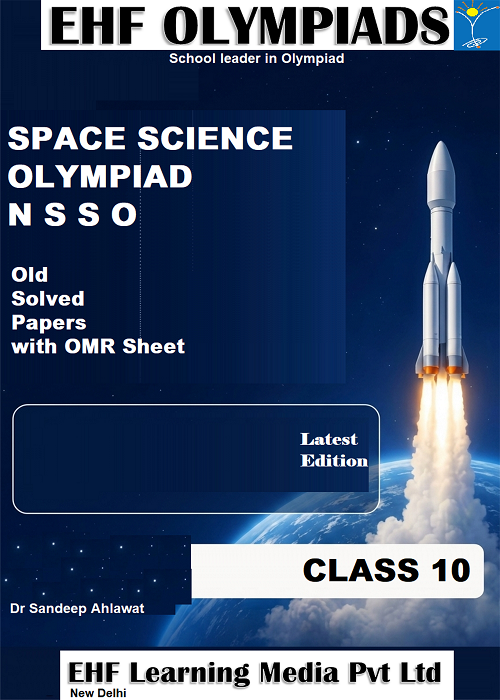 EHF OLYMPIADS

School leader in Olympiad

SPACE SCIENCE OLYMPIAD
N S S O

Old
Solved
Papers
with OMR Sheet

Latest
Edition

CLASS 10

Dr Sandeep Ahlawat

EHF Learning Media Pvt Ltd
New Delhi